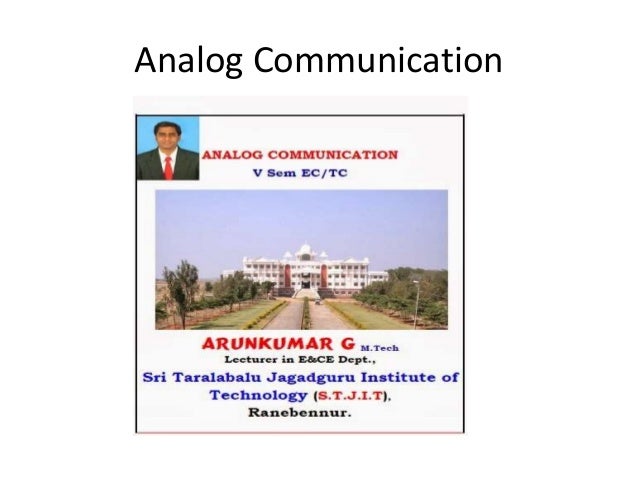 Analog Communication

ANALOG COMMUNICATION
V Sem EC/TC

ARUNKUMAR G M.Tech
Lecturer in E&CE Dept.,
Sri Taralabalu Jagadguru Institute of Technology (S.T.J.I.T),
Ranebennur.